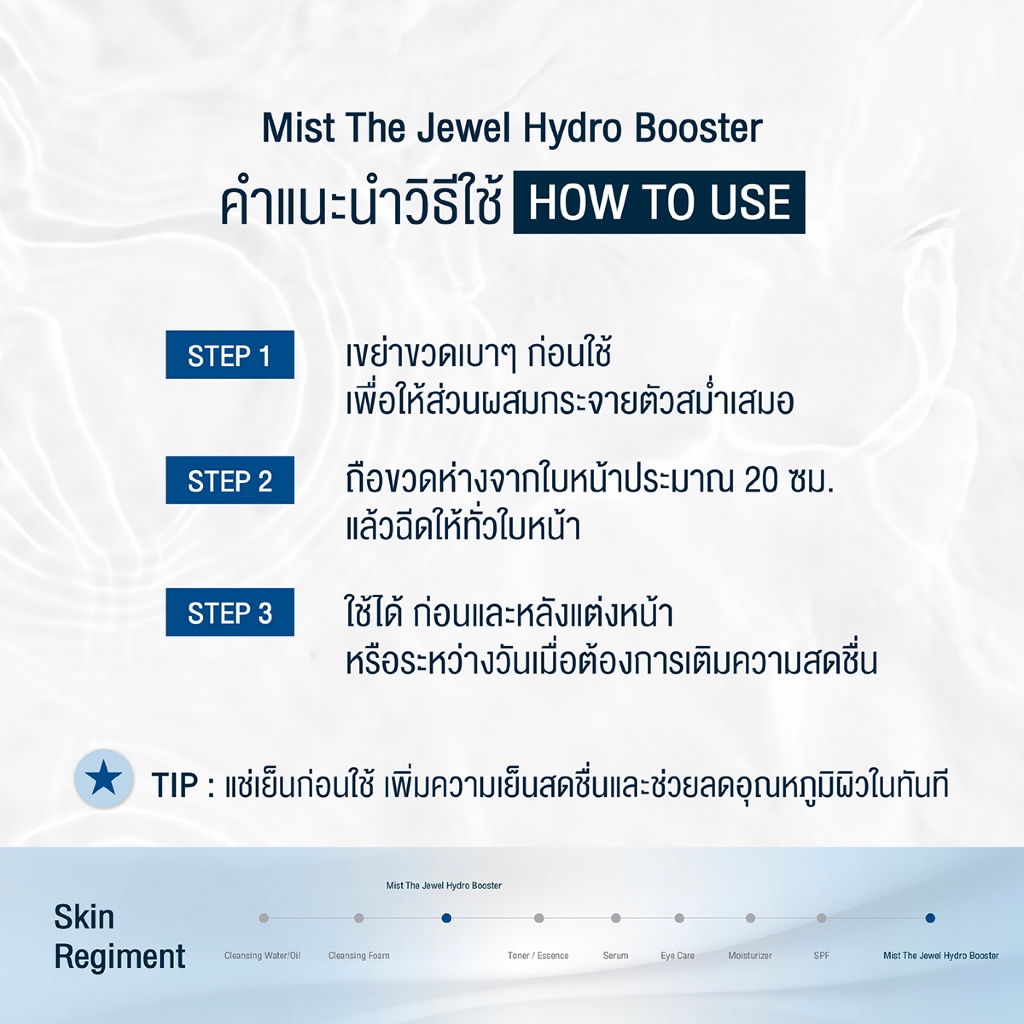 Mist The Jewel Hydro Booster
คำแนะนำวิธีใช้ HOW TO USE

STEP 1
เขย่าขวดเบาๆ ก่อนใช้
เพื่อให้ส่วนผสมกระจายตัวสม่ำเสมอ

STEP 2
ถือขวดห่างจากใบหน้าประมาณ 20 ซม.
แล้วฉีดให้ทั่วใบหน้า

STEP 3
ใช้ได้ ก่อนและหลังแต่งหน้า
หรือระหว่างวันเมื่อต้องการเติมความสดชื่น

TIP : แช่เย็นก่อนใช้ เพิ่มความเย็นสดชื่นและช่วยลดอุณหภูมิผิวในทันที

Skin Regiment

Mist The Jewel Hydro Booster

Cleansing Water/Oil
Cleansing Foam
Toner / Essence
Serum
Eye Care
Moisturizer
SPF
Mist The Jewel Hydro Booster